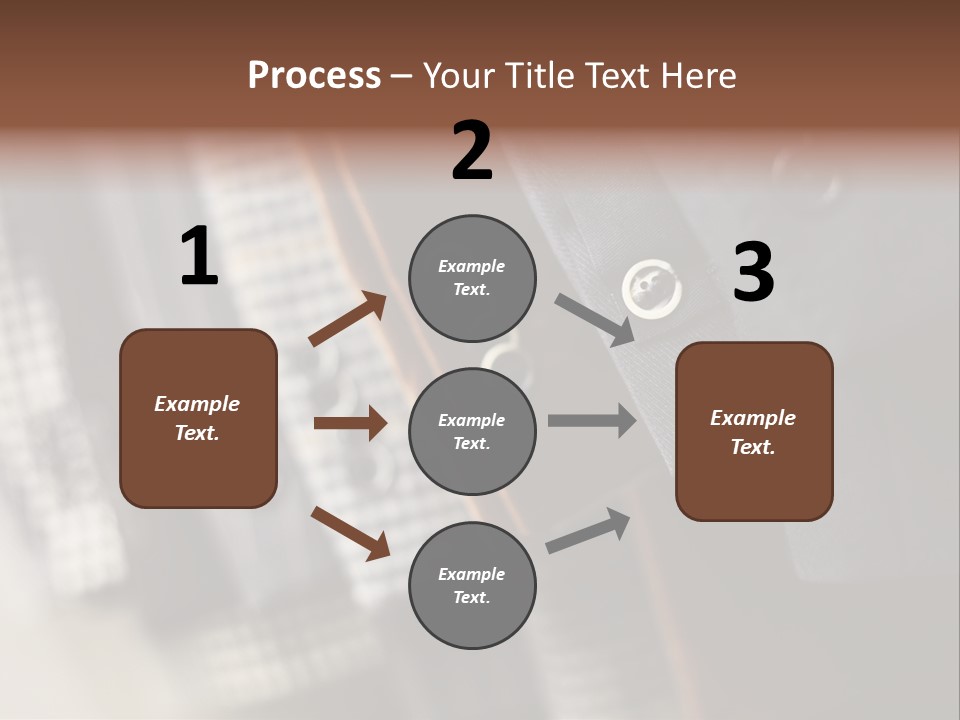 Process – Your Title Text Here

1

Example Text.

2

Example Text.

Example Text.

Example Text.

3

Example Text.